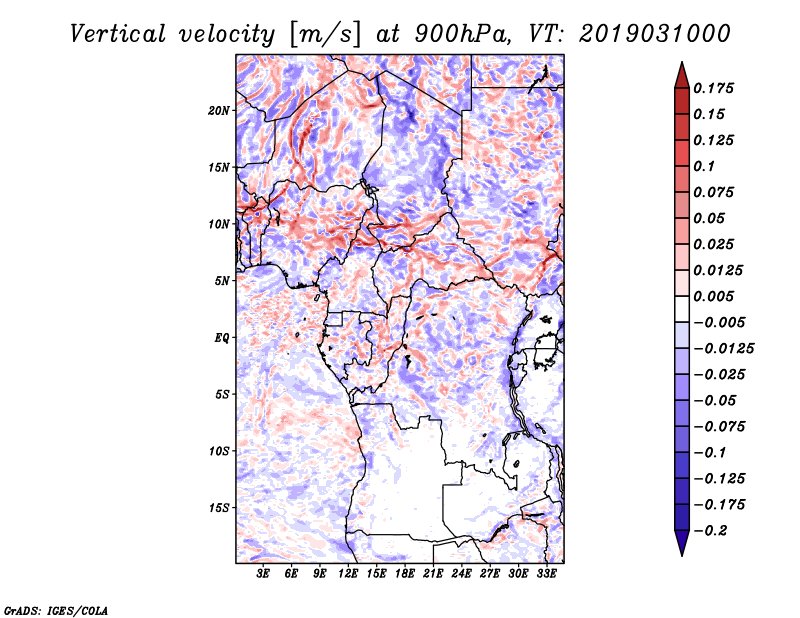 Vertical velocity [m/s] at 900hPa, VT: 2019031000

20N
15N
10N
5N
EQ
5S
10S
15S

3E 6E 9E 12E 15E 18E 21E 24E 27E 30E 33E

0.175
0.15
0.125
0.1
0.075
0.05
0.025
0.0125
0.005
−0.005
−0.0125
−0.025
−0.05
−0.075
−0.1
−0.125
−0.175
−0.2

GrADS: IGES/COLA